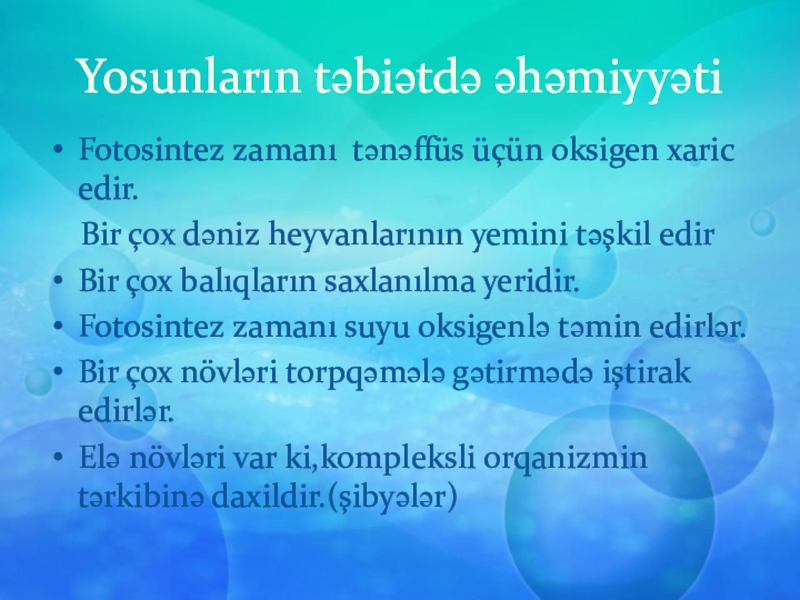 Yosunların təbiətdə əhəmiyyəti

• Fotosintez zamanı  tənəffüs üçün oksigen xaric edir.

Bir çox dəniz heyvanlarının yemini təşkil edir

• Bir çox balıqların saxlanılma yeridir.

• Fotosintez zamanı suyu oksigenlə təmin edirlər.

• Bir çox növləri torpqəmələ gətirmədə iştirak edirlər.

• Elə növləri var ki,kompleksli orqanizmin tərkibinə daxildir.(şibyələr)